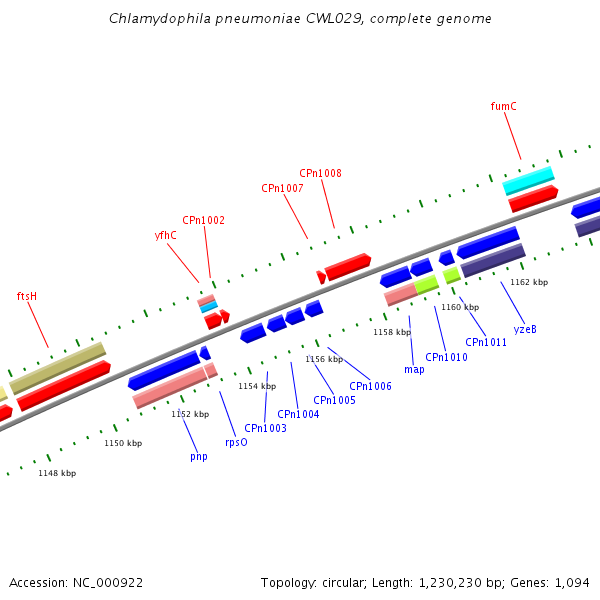 Chlamydophila pneumoniae CWL029, complete genome

fumC

CPn1008

CPn1007

CPn1002

yfhC

ftsH

1162 kbp

1160 kbp

1158 kbp

1156 kbp

1154 kbp

1152 kbp

1150 kbp

1148 kbp

yzeB

CPn1011

CPn1010

map

CPn1006

CPn1005

CPn1004

CPn1003

rpsO

pnp

Accession: NC_000922

Topology: circular; Length: 1,230,230 bp; Genes: 1,094